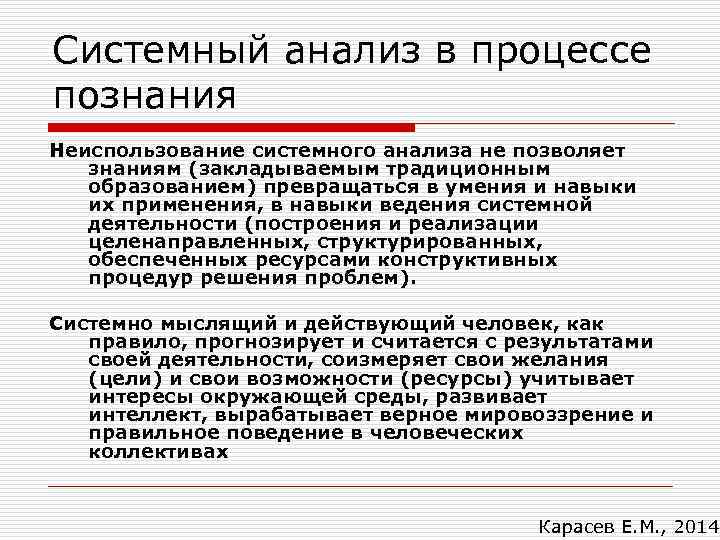 Системный анализ в процессе познания

Неиспользование системного анализа не позволяет знаниям (закладываемым традиционным образованием) превращаться в умения и навыки их применения, в навыки ведения системной деятельности (построения и реализации целенаправленных, структурированных, обеспеченных ресурсами конструктивных процедур решения проблем).

Системно мыслящий и действующий человек, как правило, прогнозирует и считается с результатами своей деятельности, соизмеряет свои желания (цели) и свои возможности (ресурсы) учитывает интересы окружающей среды, развивает интеллект, вырабатывает верное мировоззрение и правильное поведение в человеческих коллективах

Карасев Е.М., 2014